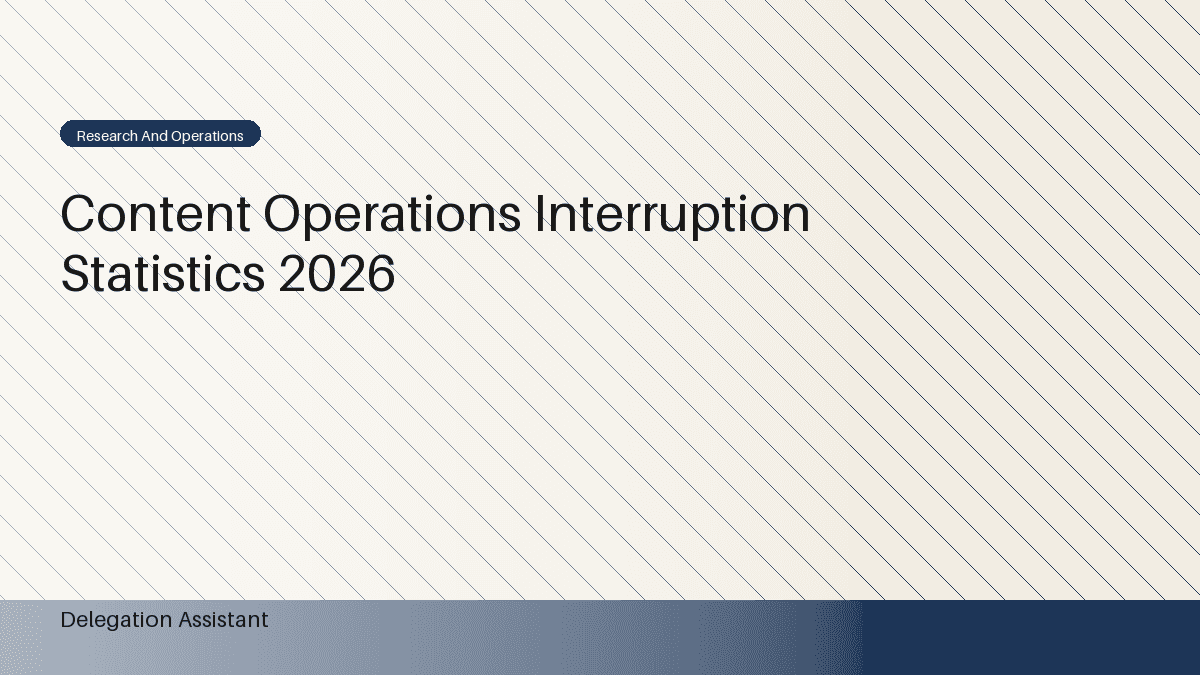 Research And Operations

Content Operations Interruption Statistics 2026

Delegation Assistant